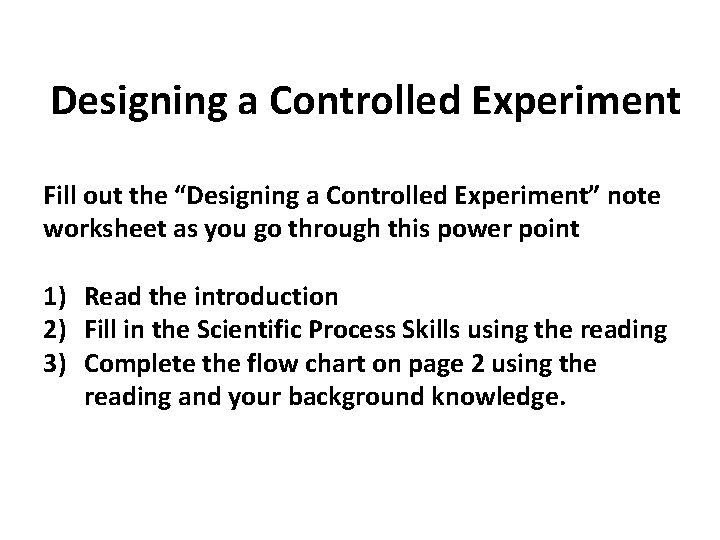 Designing a Controlled Experiment

Fill out the “Designing a Controlled Experiment” note worksheet as you go through this power point

1) Read the introduction
2) Fill in the Scientific Process Skills using the reading
3) Complete the flow chart on page 2 using the reading and your background knowledge.